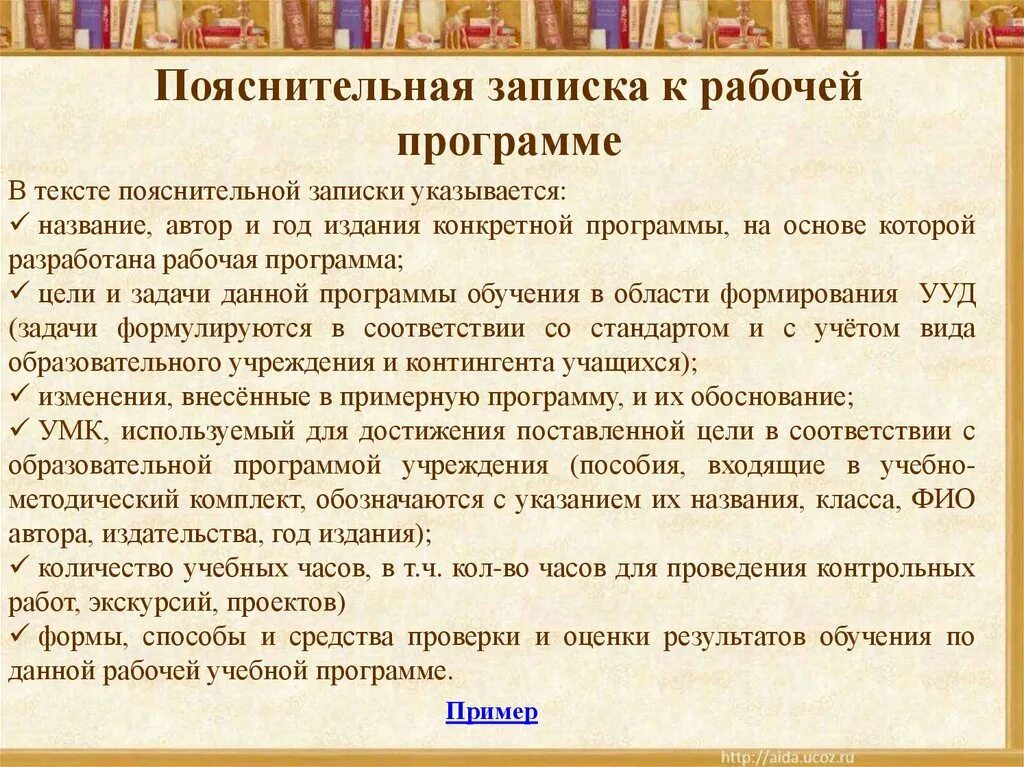 Пояснительная записка к рабочей программе

В тексте пояснительной записки указывается:
✓ название, автор и год издания конкретной программы, на основе которой разработана рабочая программа;
✓ цели и задачи данной программы обучения в области формирования УУД (задачи формулируются в соответствии со стандартом и с учётом вида образовательного учреждения и контингента учащихся);
✓ изменения, внесённые в примерную программу, и их обоснование;
✓ УМК, используемый для достижения поставленной цели в соответствии с образовательной программой учреждения (пособия, входящие в учебно-методический комплект, обозначаются с указанием их названия, класса, ФИО автора, издательства, год издания);
✓ количество учебных часов, в т.ч. кол-во часов для проведения контрольных работ, экскурсий, проектов)
✓ формы, способы и средства проверки и оценки результатов обучения по данной рабочей учебной программе.

Пример

http://aida.ucoz.ru